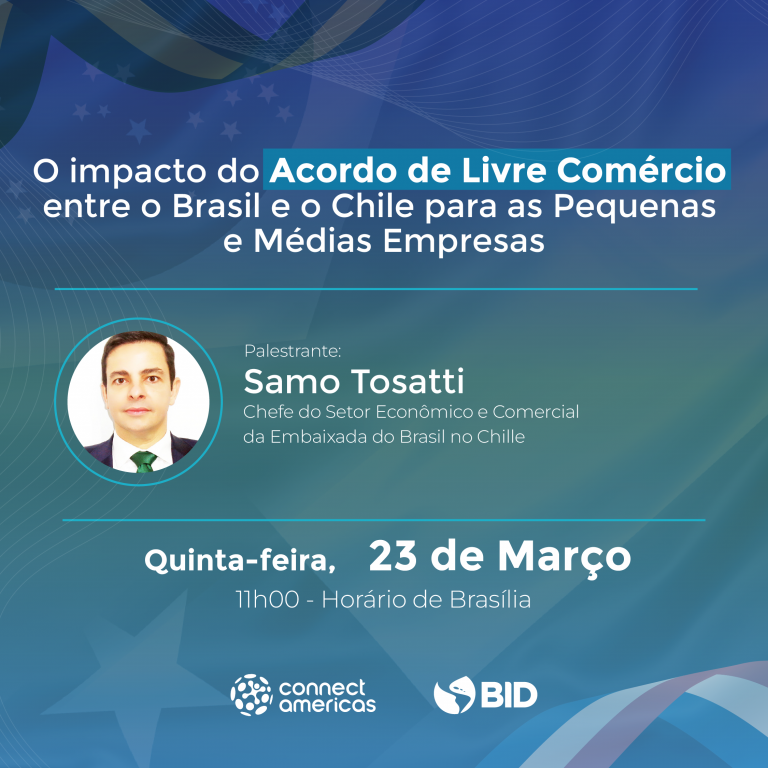 O impacto do Acordo de Livre Comércio entre o Brasil e o Chile para as Pequenas e Médias Empresas

Palestrante:
Samo Tosatti
Chefe do Setor Econômico e Comercial da Embaixada do Brasil no Chille

Quinta-feira, 23 de Março
11h00 - Horário de Brasília

connect americas

BID